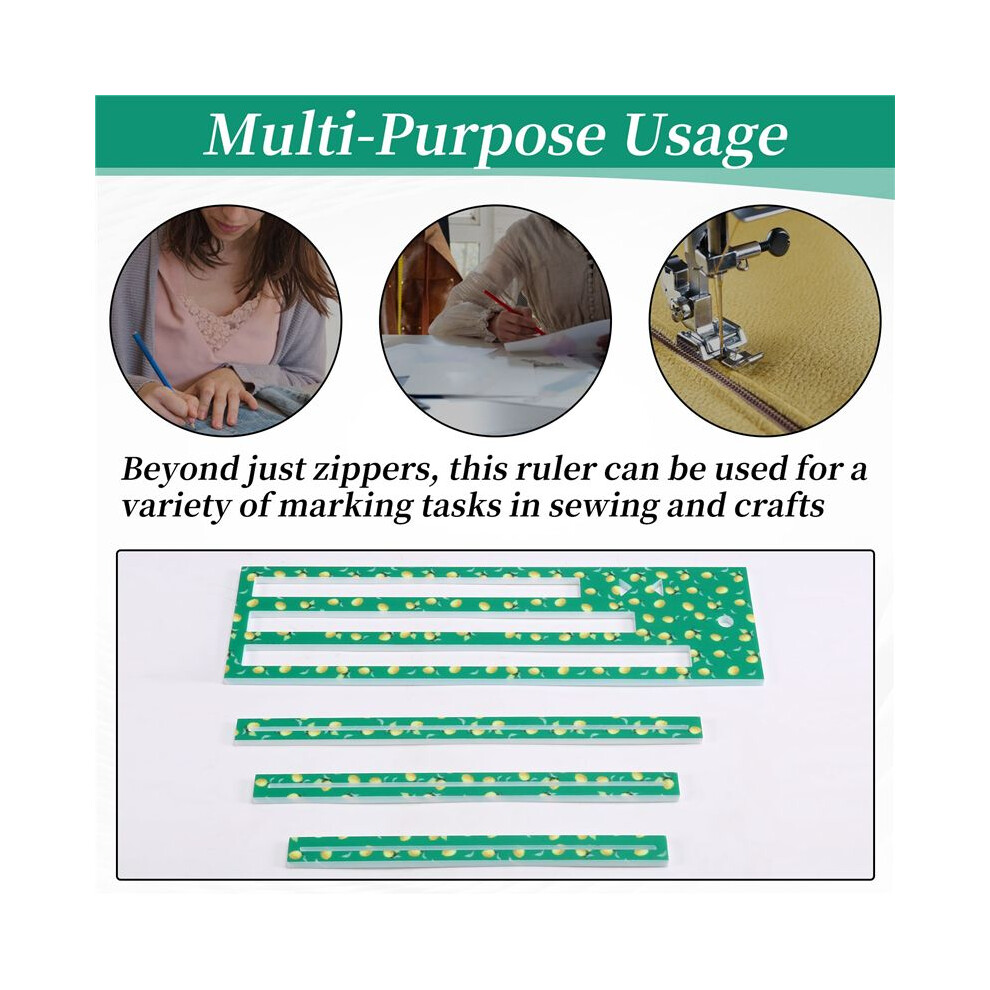 Multi-Purpose Usage

Beyond just zippers, this ruler can be used for a variety of marking tasks in sewing and crafts